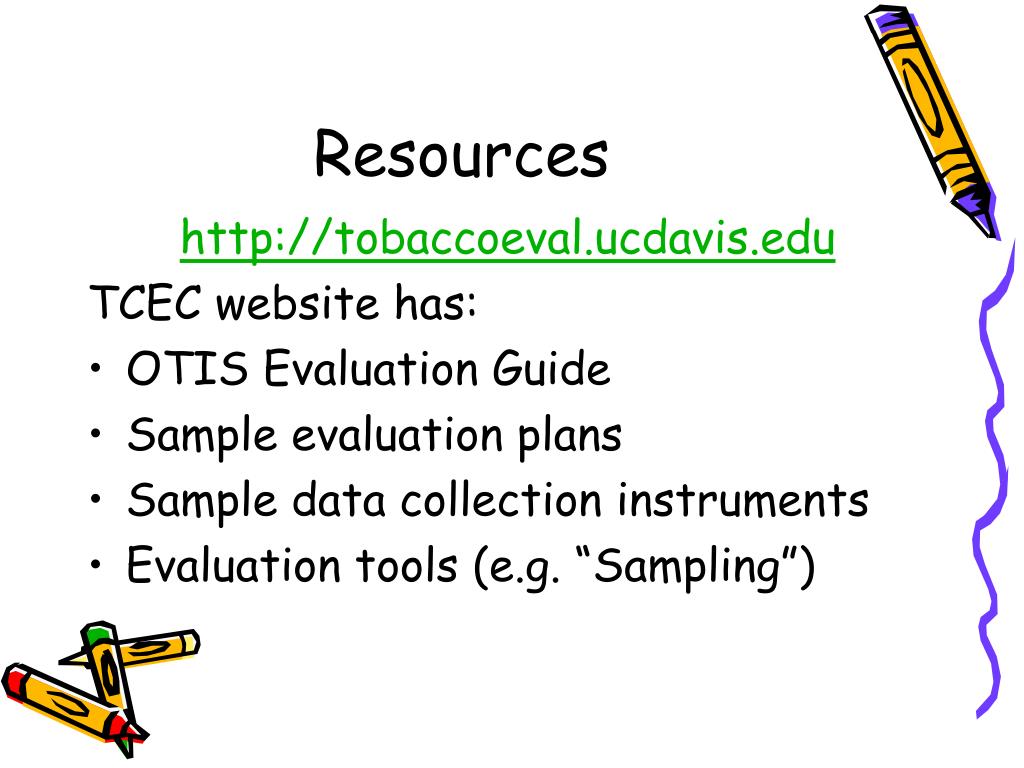 Resources

http://tobaccoeval.ucdavis.edu

TCEC website has:

• OTIS Evaluation Guide
• Sample evaluation plans
• Sample data collection instruments
• Evaluation tools (e.g. “Sampling”)